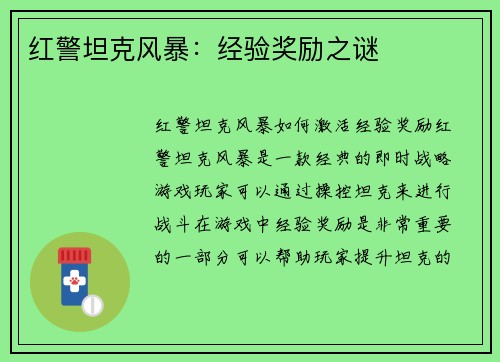 红警坦克风暴：经验奖励之谜

红警坦克风暴如何激活经验奖励红警坦克风暴是一款经典的即时战略游戏玩家可以通过操控坦克来进行战斗在游戏中经验奖励是非常重要的一部分可以帮助玩家提升坦克的